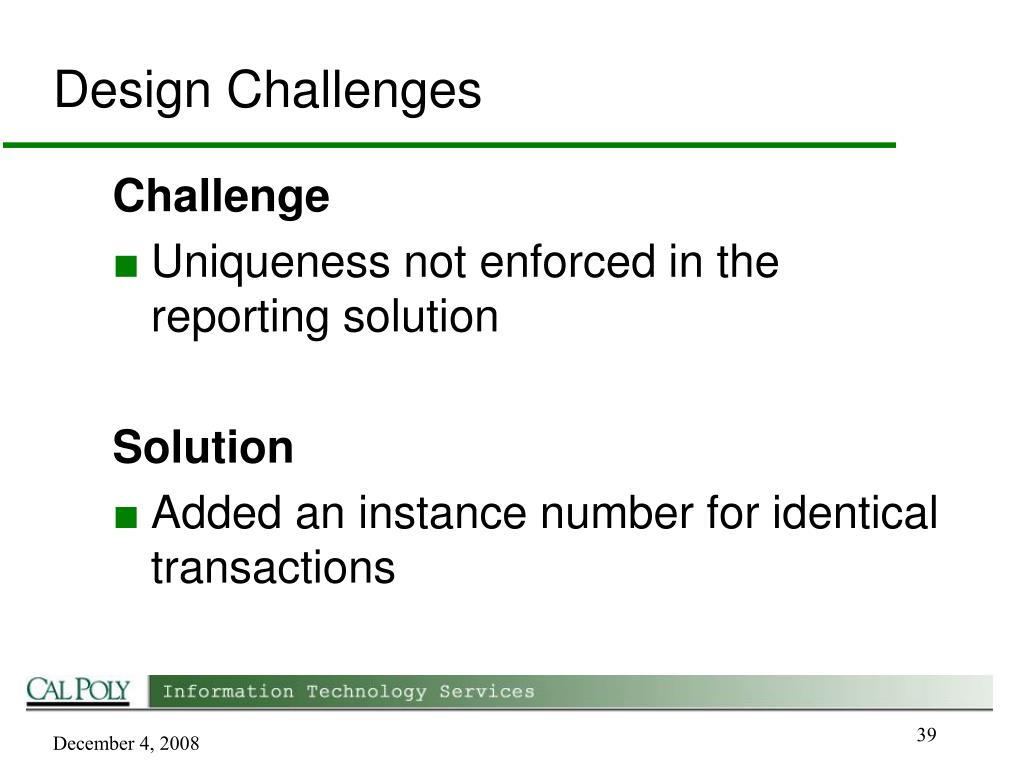 Design Challenges

Challenge

■ Uniqueness not enforced in the reporting solution

Solution

■ Added an instance number for identical transactions

CAL POLY Information Technology Services

December 4, 2008

39